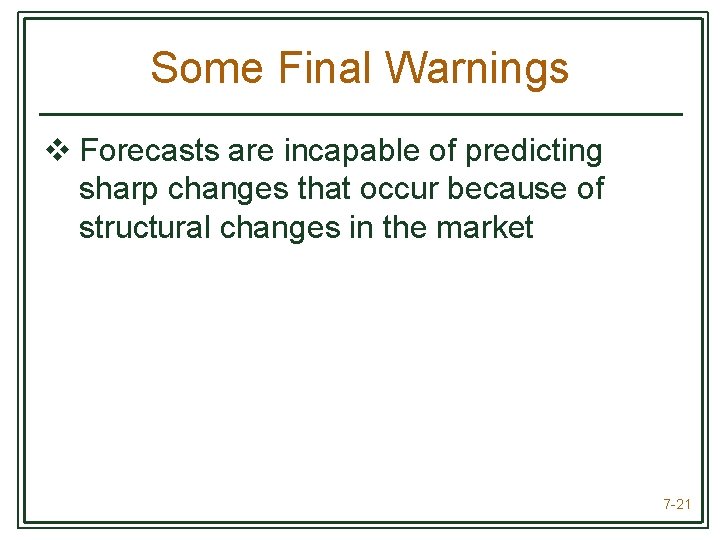 Some Final Warnings

❖ Forecasts are incapable of predicting sharp changes that occur because of structural changes in the market

7-21